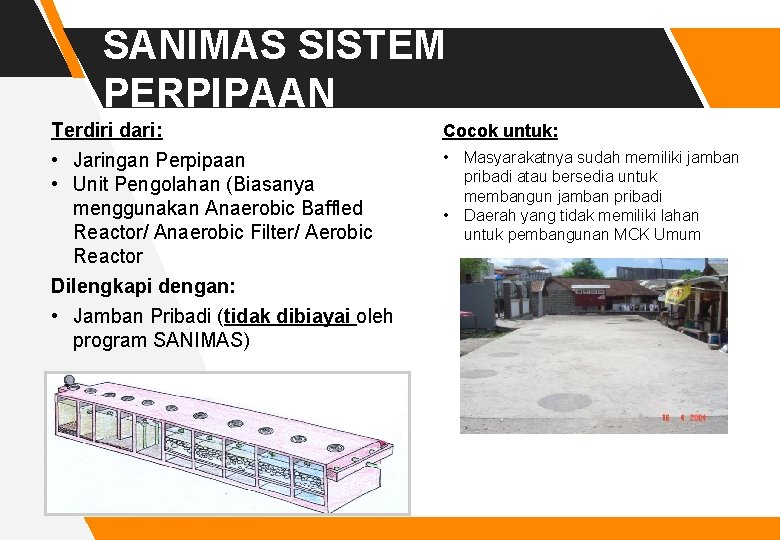 SANIMAS SISTEM PERPIPAAN

Terdiri dari:

• Jaringan Perpipaan
• Unit Pengolahan (Biasanya menggunakan Anaerobic Baffled Reactor/ Anaerobic Filter/ Aerobic Reactor

Dilengkapi dengan:

• Jamban Pribadi (tidak dibiayai oleh program SANIMAS)

Cocok untuk:

• Masyarakatnya sudah memiliki jamban pribadi atau bersedia untuk membangun jamban pribadi
• Daerah yang tidak memiliki lahan untuk pembangunan MCK Umum

16 4 2004